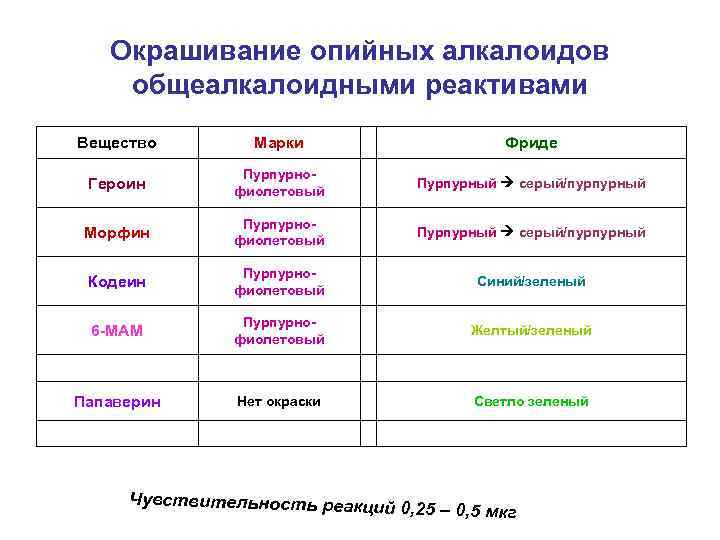 Окрашивание опийных алкалоидов общеалкалоидными реактивами

| Вещество | Марки | | Фриде |
|---|---|---|---|
| Героин | Пурпурно-фиолетовый | | Пурпурный → серый/пурпурный |
| Морфин | Пурпурно-фиолетовый | | Пурпурный → серый/пурпурный |
| Кодеин | Пурпурно-фиолетовый | | Синий/зеленый |
| 6-МАМ | Пурпурно-фиолетовый | | Желтый/зеленый |
| | | | |
| Папаверин | Нет окраски | | Светло зеленый |
| | | | |

Чувствительность реакций 0,25 – 0,5 мкг